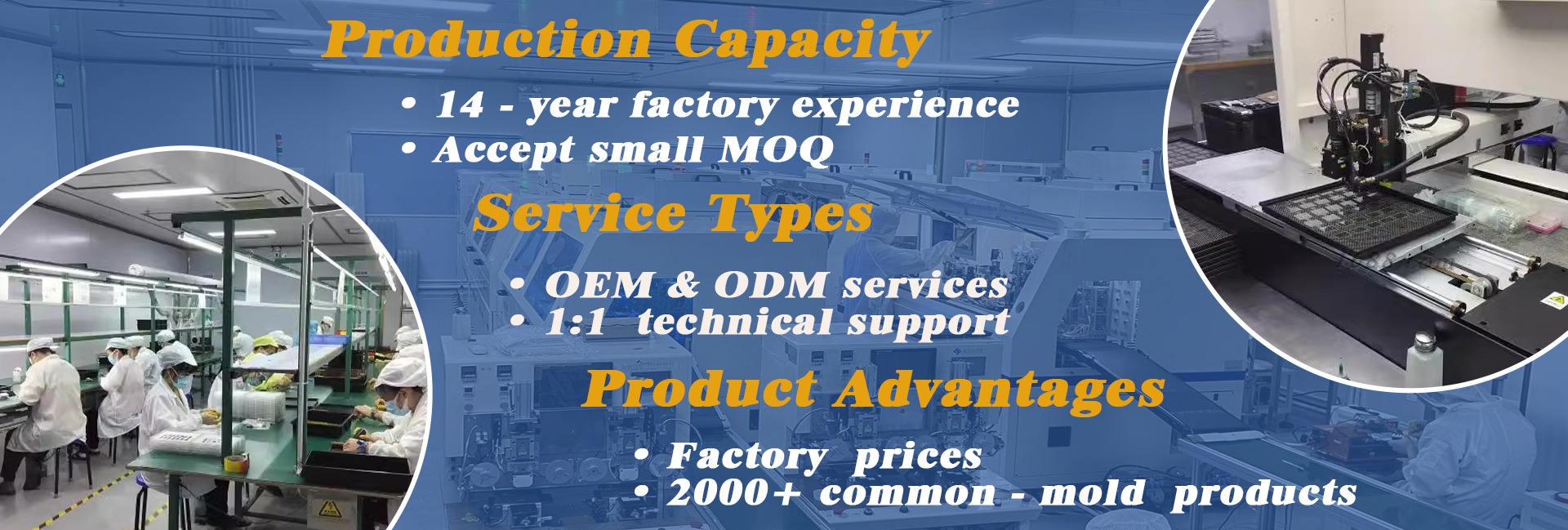 Production Capacity

• 14 - year factory experience
• Accept small MOQ

Service Types

• OEM & ODM services
• 1:1 technical support

Product Advantages

• Factory prices
• 2000+ common - mold products